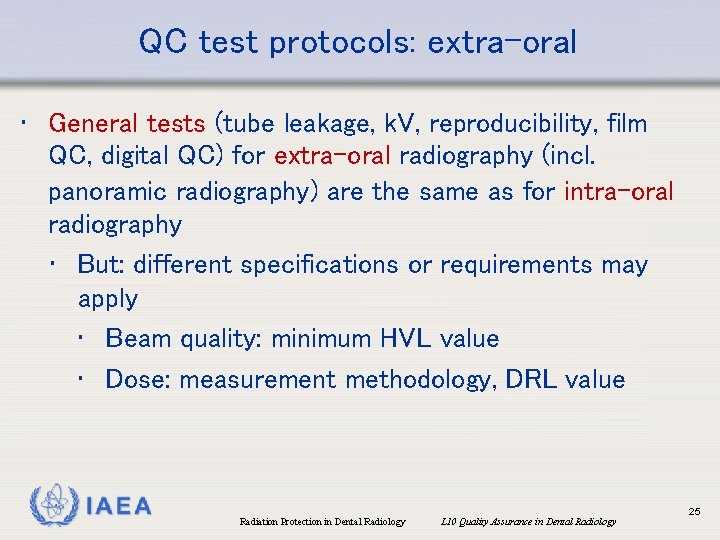 QC test protocols: extra-oral

• General tests (tube leakage, kV, reproducibility, film QC, digital QC) for extra-oral radiography (incl. panoramic radiography) are the same as for intra-oral radiography

• But: different specifications or requirements may apply

• Beam quality: minimum HVL value

• Dose: measurement methodology, DRL value

IAEA

Radiation Protection in Dental Radiology

L10 Quality Assurance in Dental Radiology

25